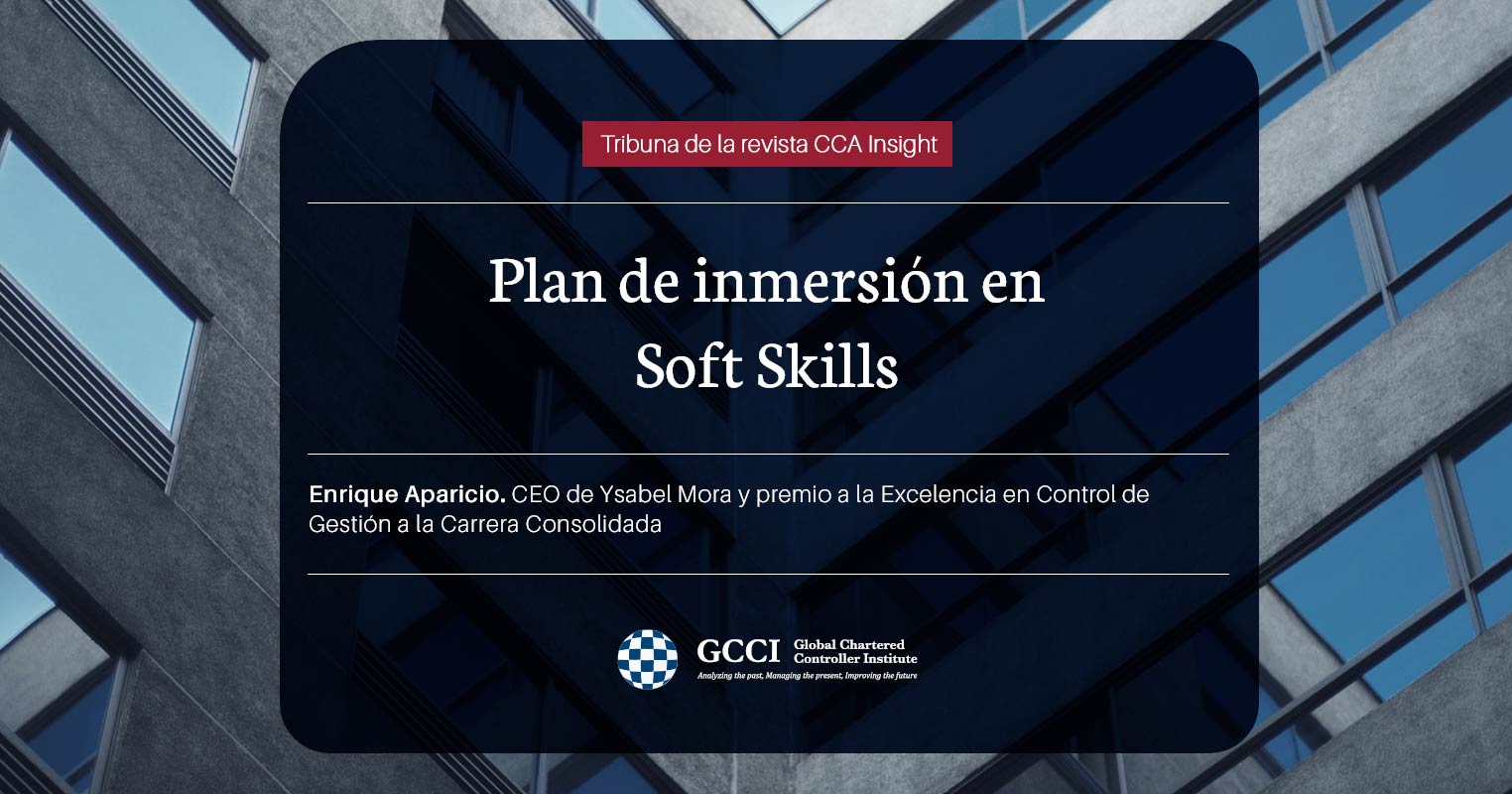 Tribuna de la revista CCA Insight

Plan de inmersión en Soft Skills

Enrique Aparicio. CEO de Ysabel Mora y premio a la Excelencia en Control de Gestión a la Carrera Consolidada

GCCI Global Chartered Controller Institute
Analyzing the past, Managing the present, Improving the future